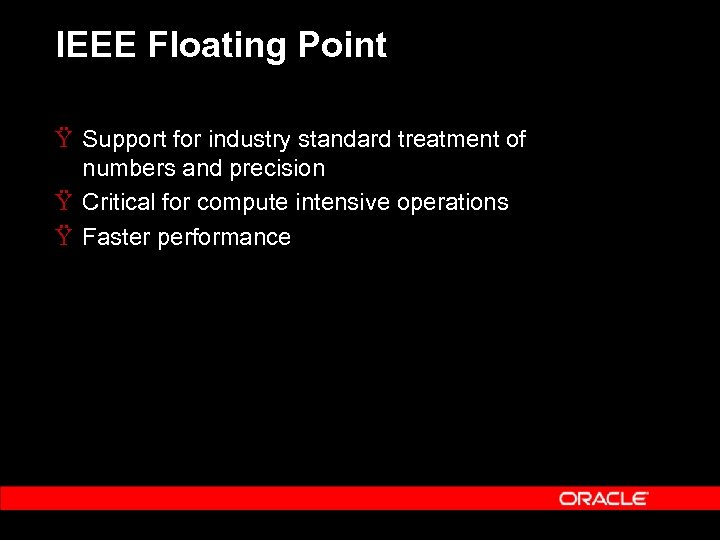 IEEE Floating Point

Ÿ Support for industry standard treatment of numbers and precision
Ÿ Critical for compute intensive operations
Ÿ Faster performance

ORACLE